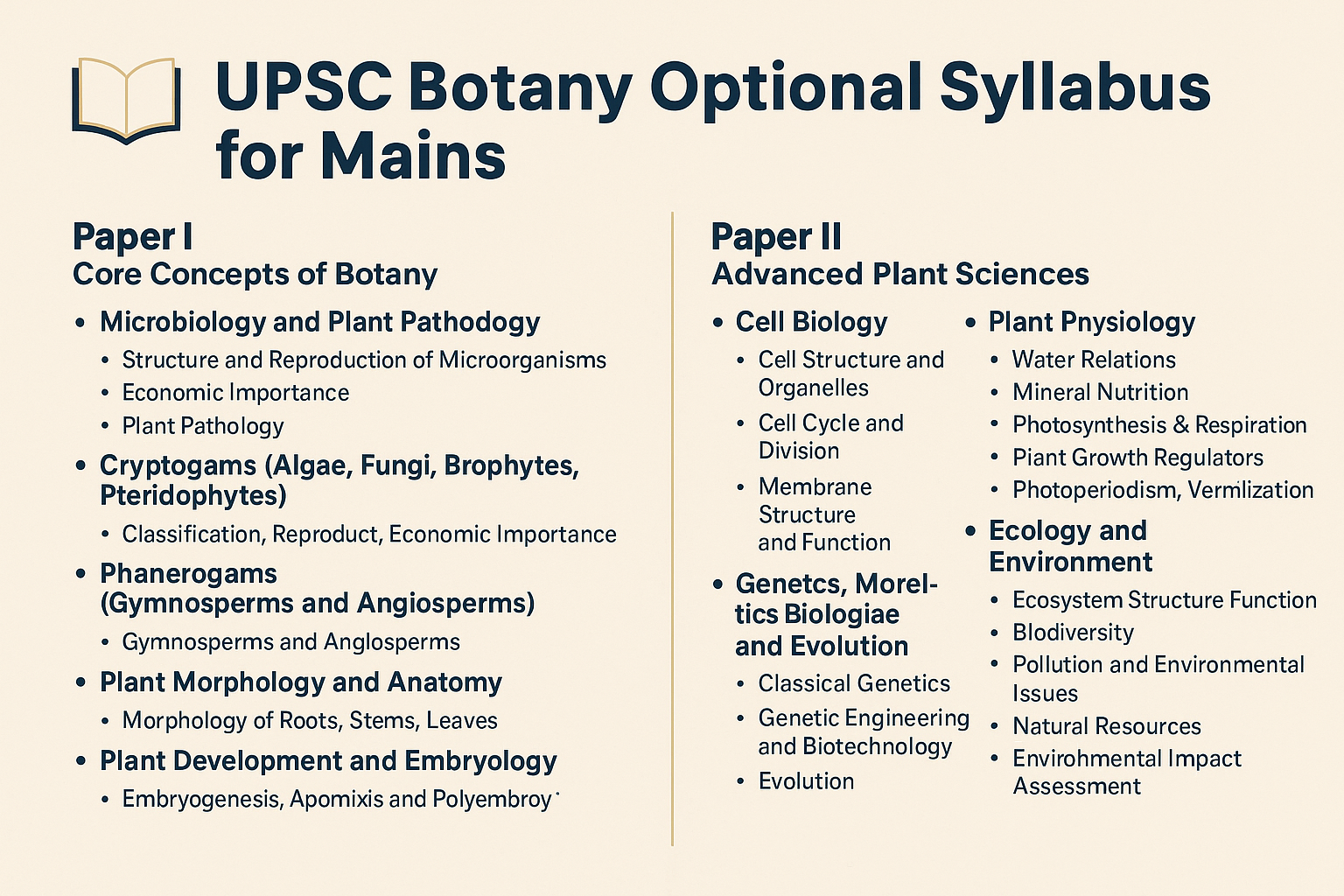 UPSC Botany Optional Syllabus for Mains

Paper I
Core Concepts of Botany

• Microbiology and Plant Pathodogy
  • Structure and Reproduction of Microorganisms
  • Economic Importance
  • Plant Pathology
• Cryptogams (Algae, Fungi, Brophytes, Pteridophytes)
  • Classification, Reproduct, Economic Importance
• Phanerogams (Gymnosperms and Angiosperms)
  • Gymnosperms and Anglosperms
• Plant Morphology and Anatomy
  • Morphology of Roots, Stems, Leaves
• Plant Development and Embryology
  • Embryogenesis, Apomixis and Polyembroy

Paper II
Advanced Plant Sciences

• Cell Biology
  • Cell Structure and Organelles
  • Cell Cycle and Division
  • Membrane Structure and Function
• Genetcs, Morel-tics Biologiae and Evolution
  • Classical Genetics
  • Genetic Engineering and Biotechnology
  • Evolution

• Plant Pnysiology
  • Water Relations
  • Mineral Nutrition
  • Photosynthesis & Respiration
  • Piant Growth Regulators
  • Photoperiodism, Vermlization
• Ecology and Environment
  • Ecosystem Structure Function
  • Blodiversity
  • Pollution and Environmental Issues
  • Natural Resources
  • Envirohmental Impact Assessment